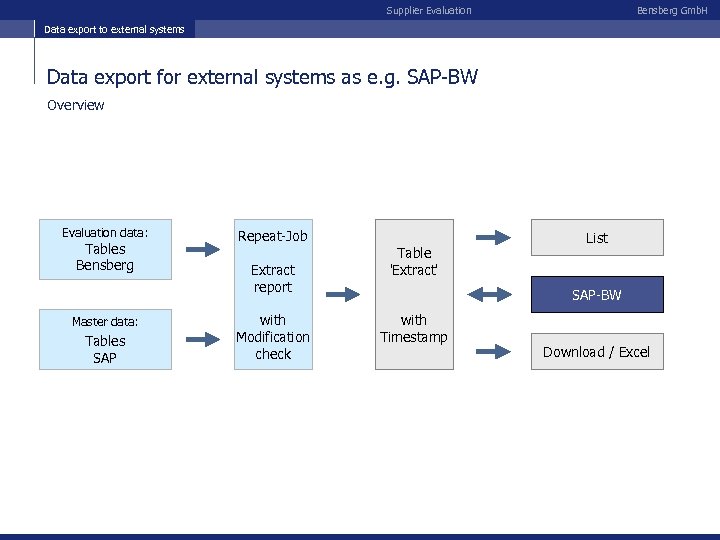 Supplier Evaluation

Bensberg GmbH

Data export to external systems

Data export for external systems as e.g. SAP-BW

Overview

Evaluation data: Tables Bensberg

Master data: Tables SAP

Repeat-Job

Extract report

with Modification check

Table 'Extract'

with Timestamp

List

SAP-BW

Download / Excel